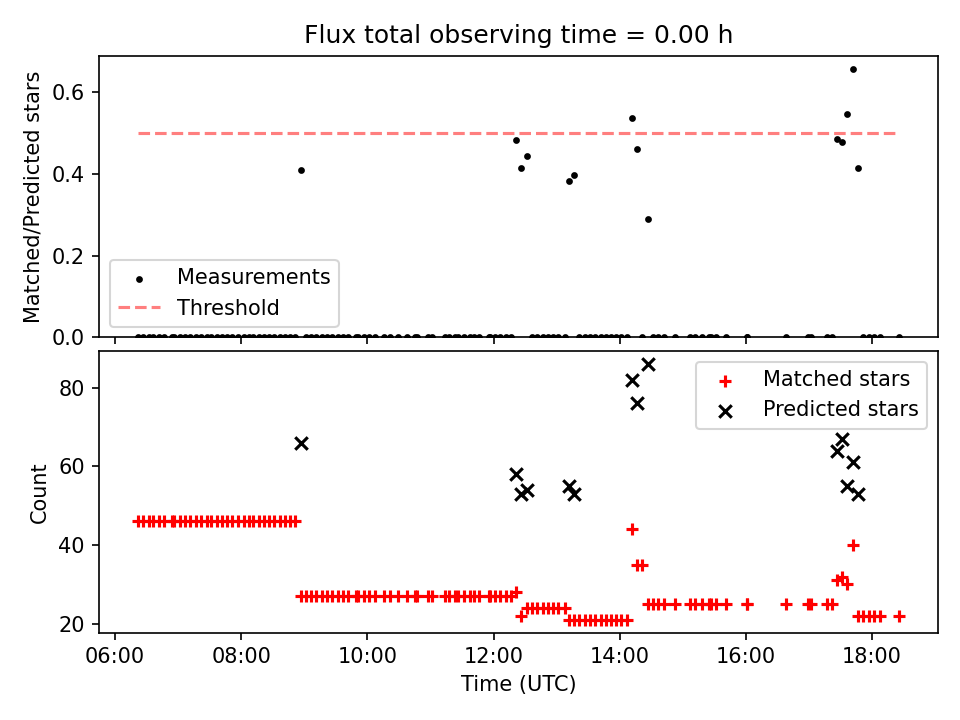 Flux total observing time = 0.00 h

Matched/Predicted stars

0.6
0.4
0.2
0.0

Measurements
Threshold

Count

80
60
40
20

Matched stars
Predicted stars

06:00 08:00 10:00 12:00 14:00 16:00 18:00

Time (UTC)